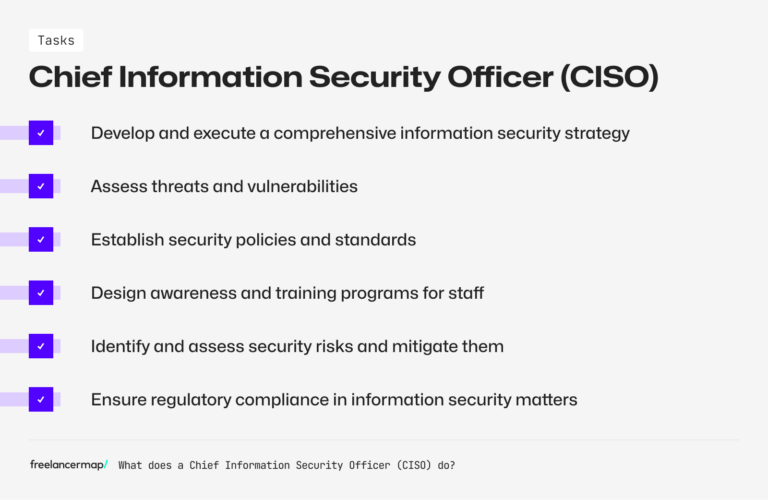 Tasks

Chief Information Security Officer (CISO)

✓ Develop and execute a comprehensive information security strategy

✓ Assess threats and vulnerabilities

✓ Establish security policies and standards

✓ Design awareness and training programs for staff

✓ Identify and assess security risks and mitigate them

✓ Ensure regulatory compliance in information security matters

freelancermap/ What does a Chief Information Security Officer (CISO) do?